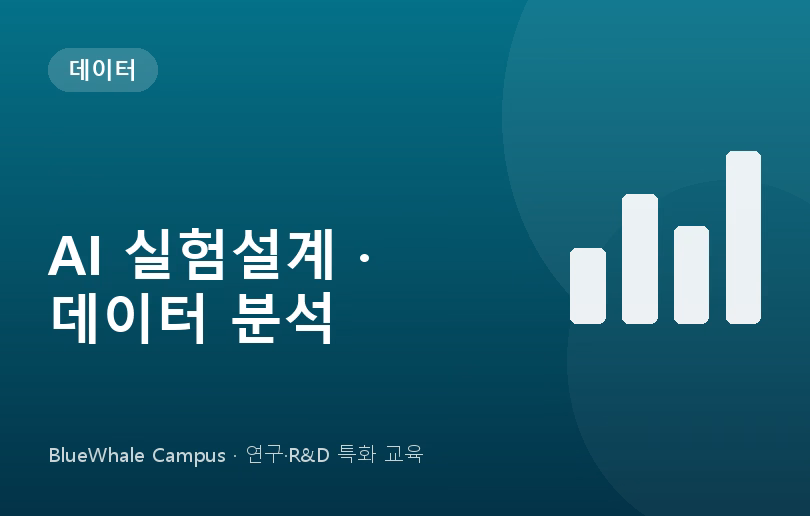 데이터

AI 실험설계 · 데이터 분석

BlueWhale Campus · 연구·R&D 특화 교육